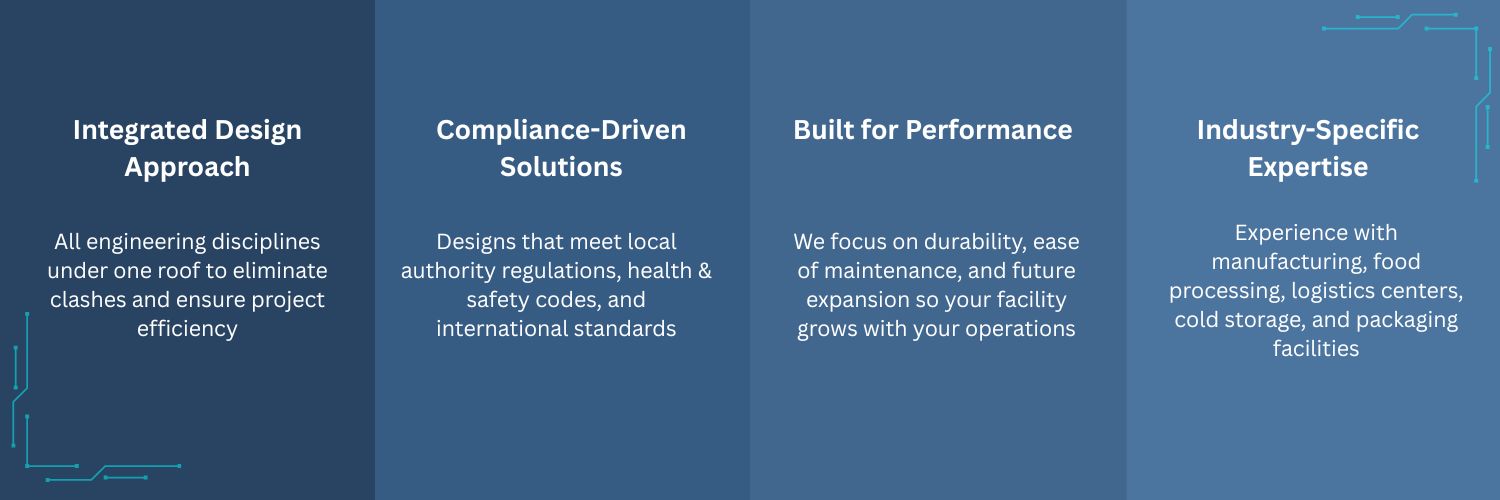 Integrated Design Approach

All engineering disciplines under one roof to eliminate clashes and ensure project efficiency

Compliance-Driven Solutions

Designs that meet local authority regulations, health & safety codes, and international standards

Built for Performance

We focus on durability, ease of maintenance, and future expansion so your facility grows with your operations

Industry-Specific Expertise

Experience with manufacturing, food processing, logistics centers, cold storage, and packaging facilities